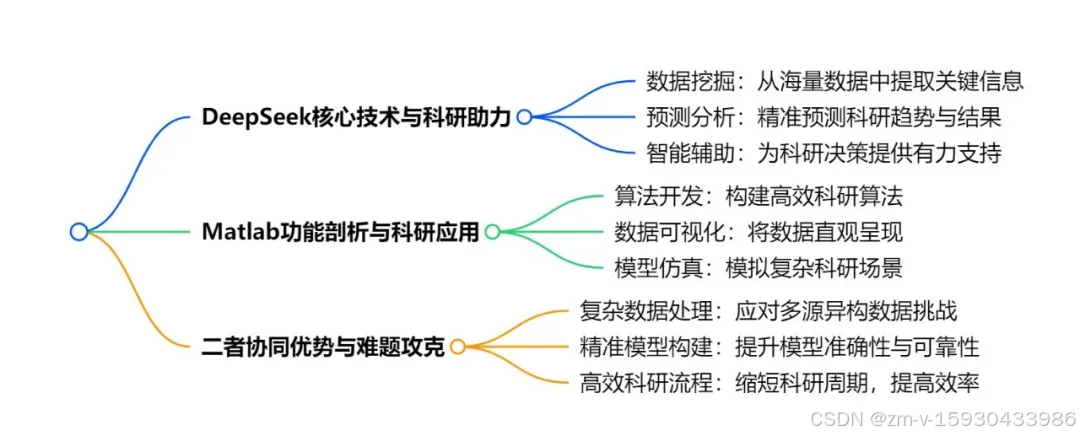 DeepSeek核心技术与科研助力

数据挖掘：从海量数据中提取关键信息

预测分析：精准预测科研趋势与结果

智能辅助：为科研决策提供有力支持

Matlab功能剖析与科研应用

算法开发：构建高效科研算法

数据可视化：将数据直观呈现

模型仿真：模拟复杂科研场景

二者协同优势与难题攻克

复杂数据处理：应对多源异构数据挑战

精准模型构建：提升模型准确性与可靠性

高效科研流程：缩短科研周期，提高效率

CSDN @zm-v-15930433986